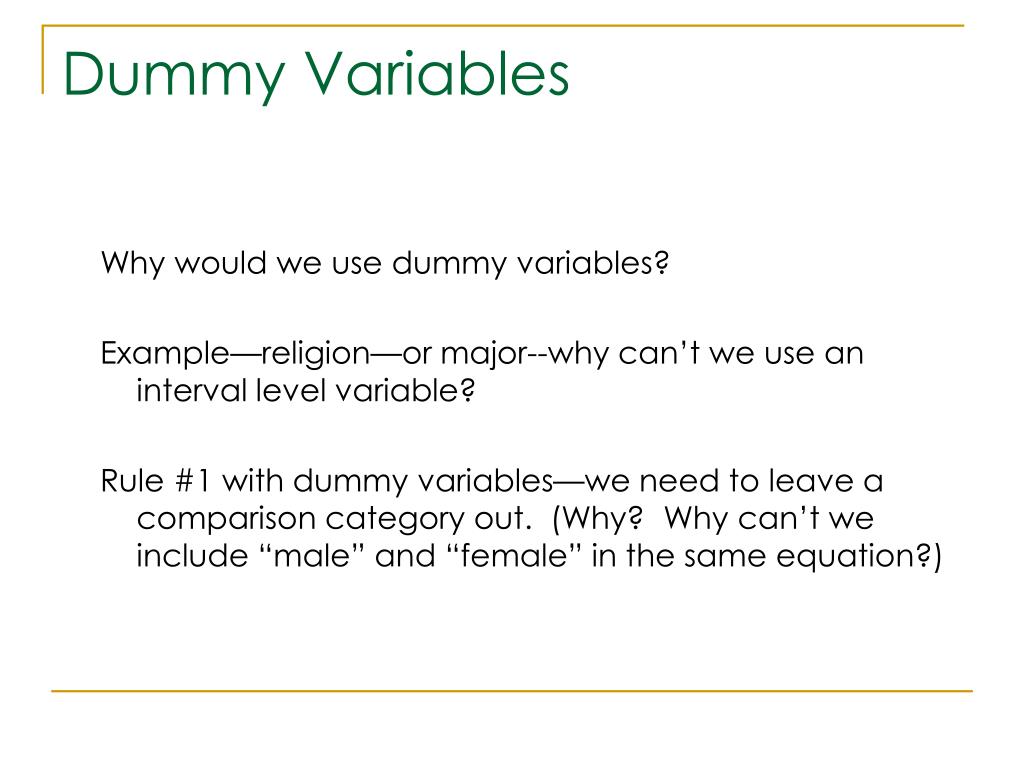 Dummy Variables

Why would we use dummy variables?

Example—religion—or major--why can’t we use an interval level variable?

Rule #1 with dummy variables—we need to leave a comparison category out.  (Why?  Why can’t we include “male” and “female” in the same equation?)